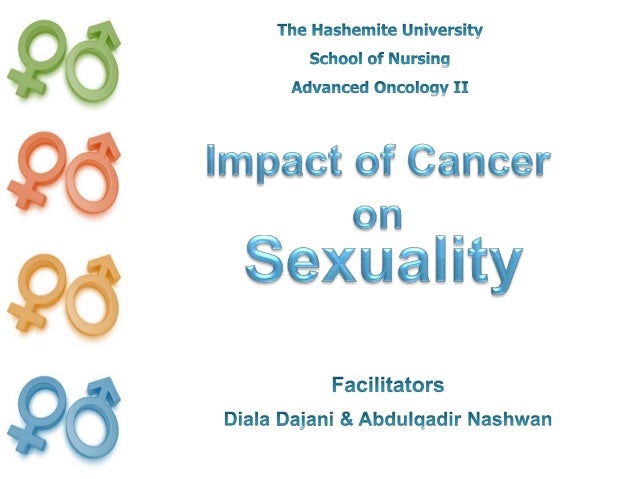 The Hashemite University
School of Nursing
Advanced Oncology II

Impact of Cancer on Sexuality

Facilitators
Diala Dajani & Abdulqadir Nashwan